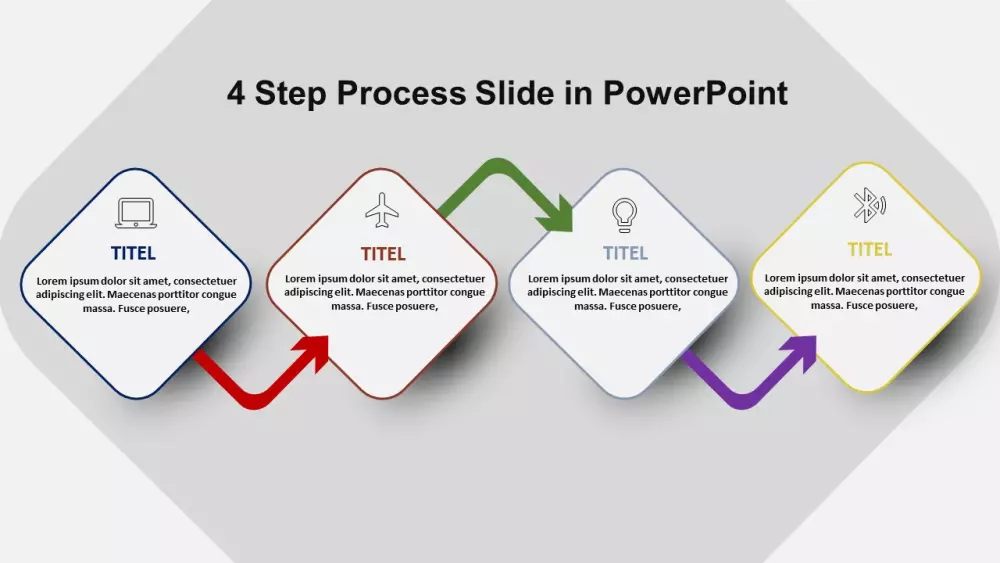 4 Step Process Slide in PowerPoint

TITEL

Lorem ipsum dolor sit amet, consectetuer adipiscing elit. Maecenas porttitor congue massa. Fusce posuere,

TITEL

Lorem ipsum dolor sit amet, consectetuer adipiscing elit. Maecenas porttitor congue massa. Fusce posuere,

TITEL

Lorem ipsum dolor sit amet, consectetuer adipiscing elit. Maecenas porttitor congue massa. Fusce posuere,

TITEL

Lorem ipsum dolor sit amet, consectetuer adipiscing elit. Maecenas porttitor congue massa. Fusce posuere,